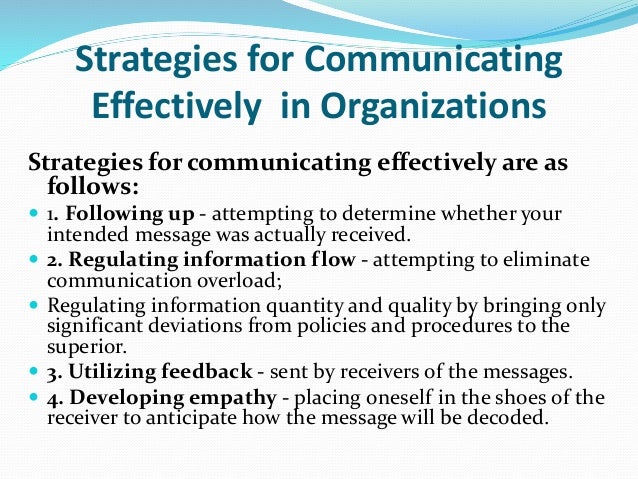 Strategies for Communicating Effectively in Organizations

Strategies for communicating effectively are as follows:

- 1. Following up - attempting to determine whether your intended message was actually received.
- 2. Regulating information flow - attempting to eliminate communication overload;
- Regulating information quantity and quality by bringing only significant deviations from policies and procedures to the superior.
- 3. Utilizing feedback - sent by receivers of the messages.
- 4. Developing empathy - placing oneself in the shoes of the receiver to anticipate how the message will be decoded.